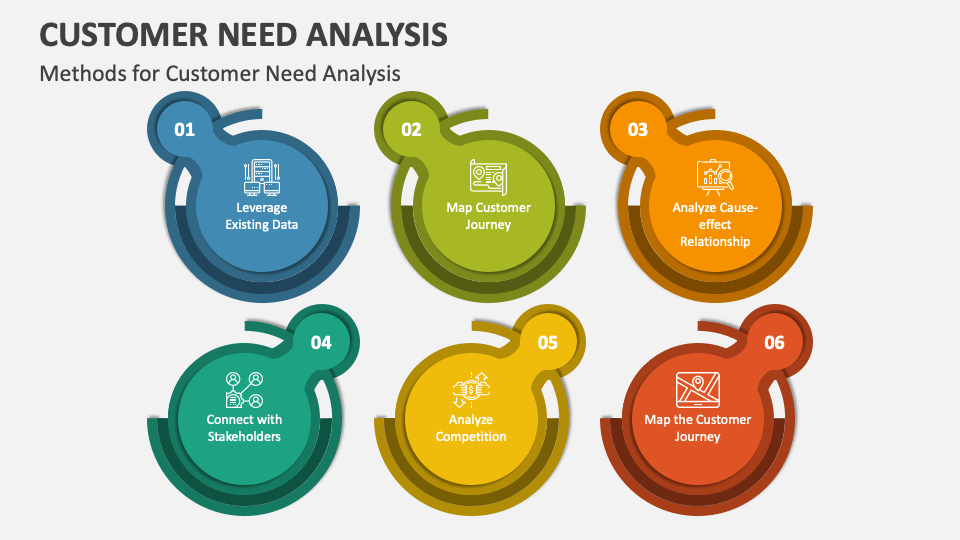 CUSTOMER NEED ANALYSIS

Methods for Customer Need Analysis

01

Leverage Existing Data

02

Map Customer Journey

03

Analyze Cause-effect Relationship

04

Connect with Stakeholders

05

Analyze Competition

06

Map the Customer Journey